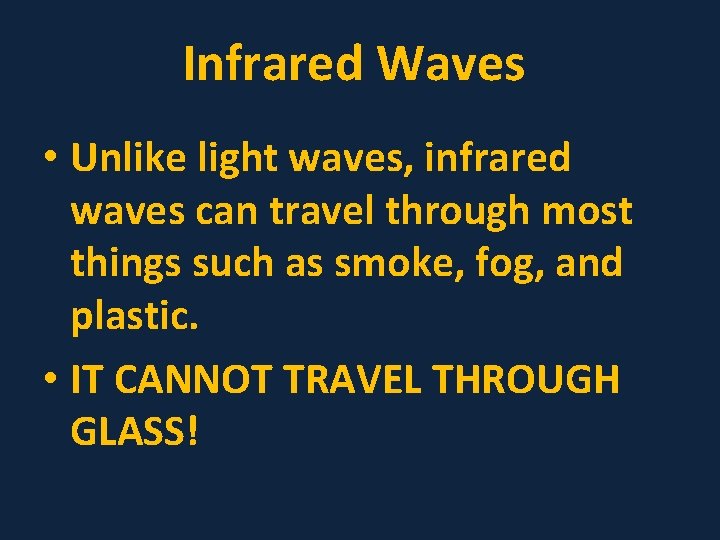 Infrared Waves

• Unlike light waves, infrared waves can travel through most things such as smoke, fog, and plastic.

• IT CANNOT TRAVEL THROUGH GLASS!